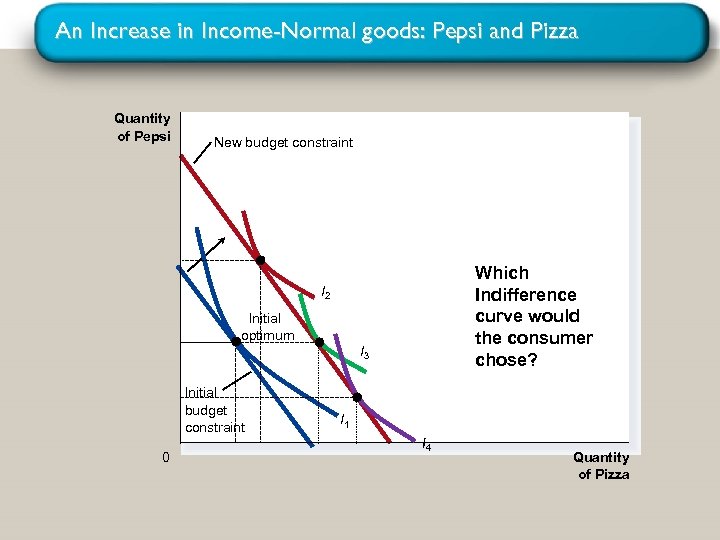 An Increase in Income-Normal goods: Pepsi and Pizza

Quantity of Pepsi

New budget constraint

$I_2$

Initial optimum

$I_3$

Initial budget constraint

$I_1$

$I_4$

0

Quantity of Pizza

Which Indifference curve would the consumer chose?